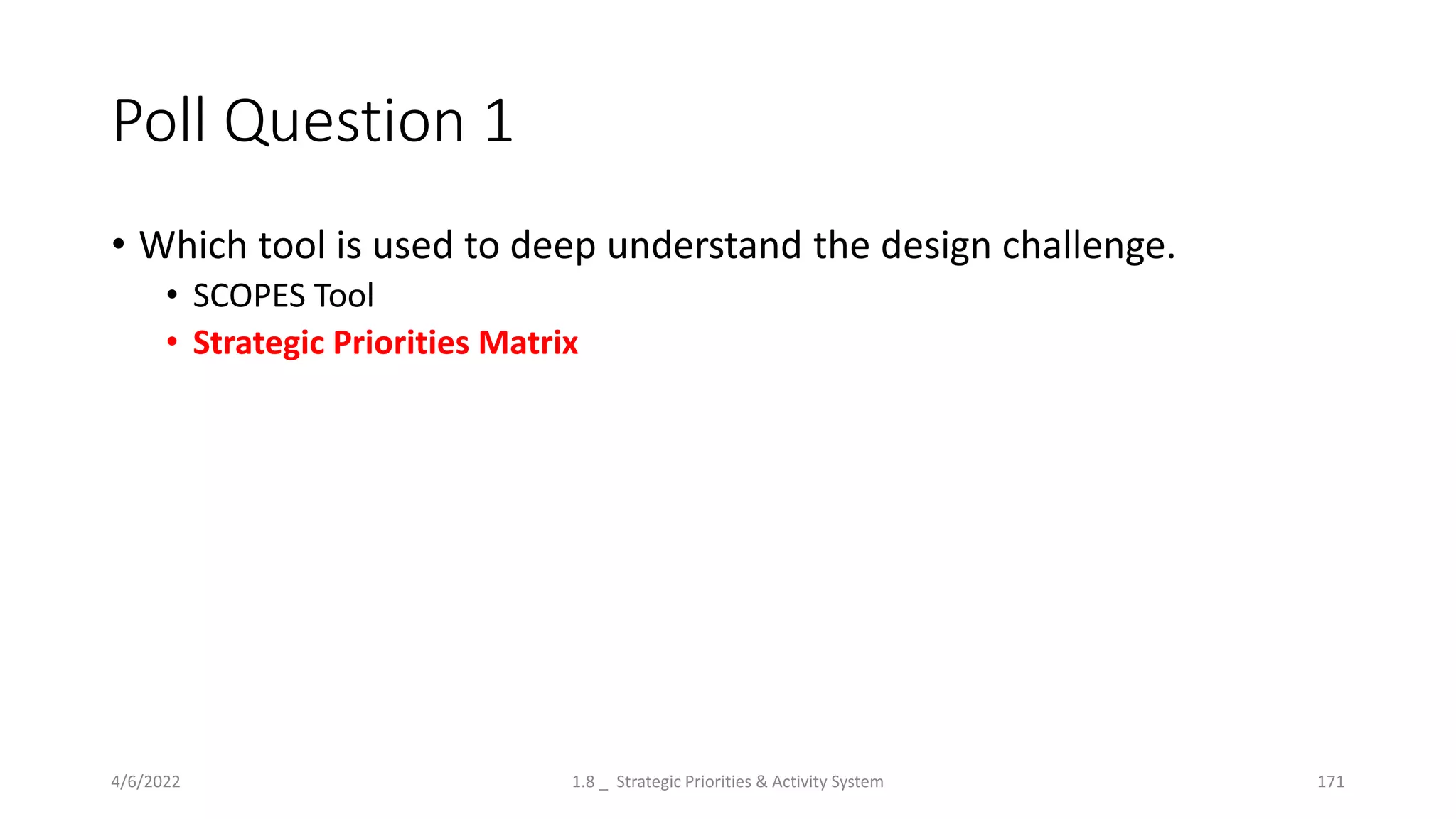 Poll Question 1

• Which tool is used to deep understand the design challenge.
  • SCOPES Tool
  • Strategic Priorities Matrix

4/6/2022

1.8 _ Strategic Priorities & Activity System

171